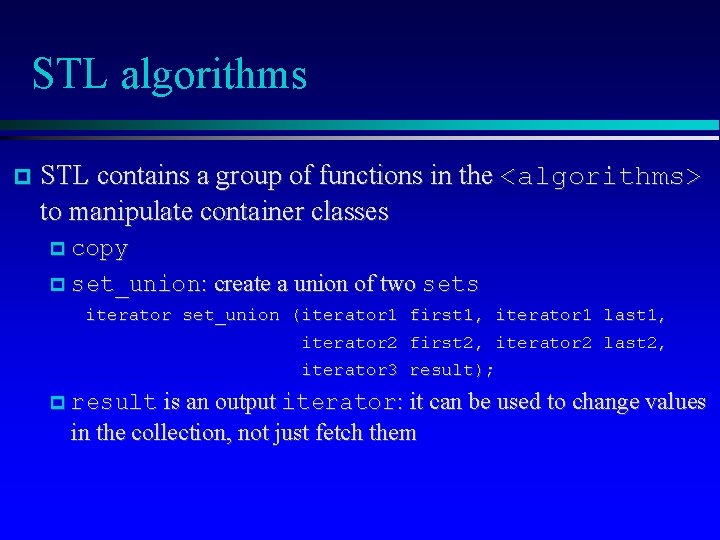 STL algorithms

STL contains a group of functions in the <algorithms> to manipulate container classes

copy

set_union: create a union of two sets

iterator set_union (iterator1 first1, iterator1 last1,
iterator2 first2, iterator2 last2,
iterator3 result);

result is an output iterator: it can be used to change values in the collection, not just fetch them